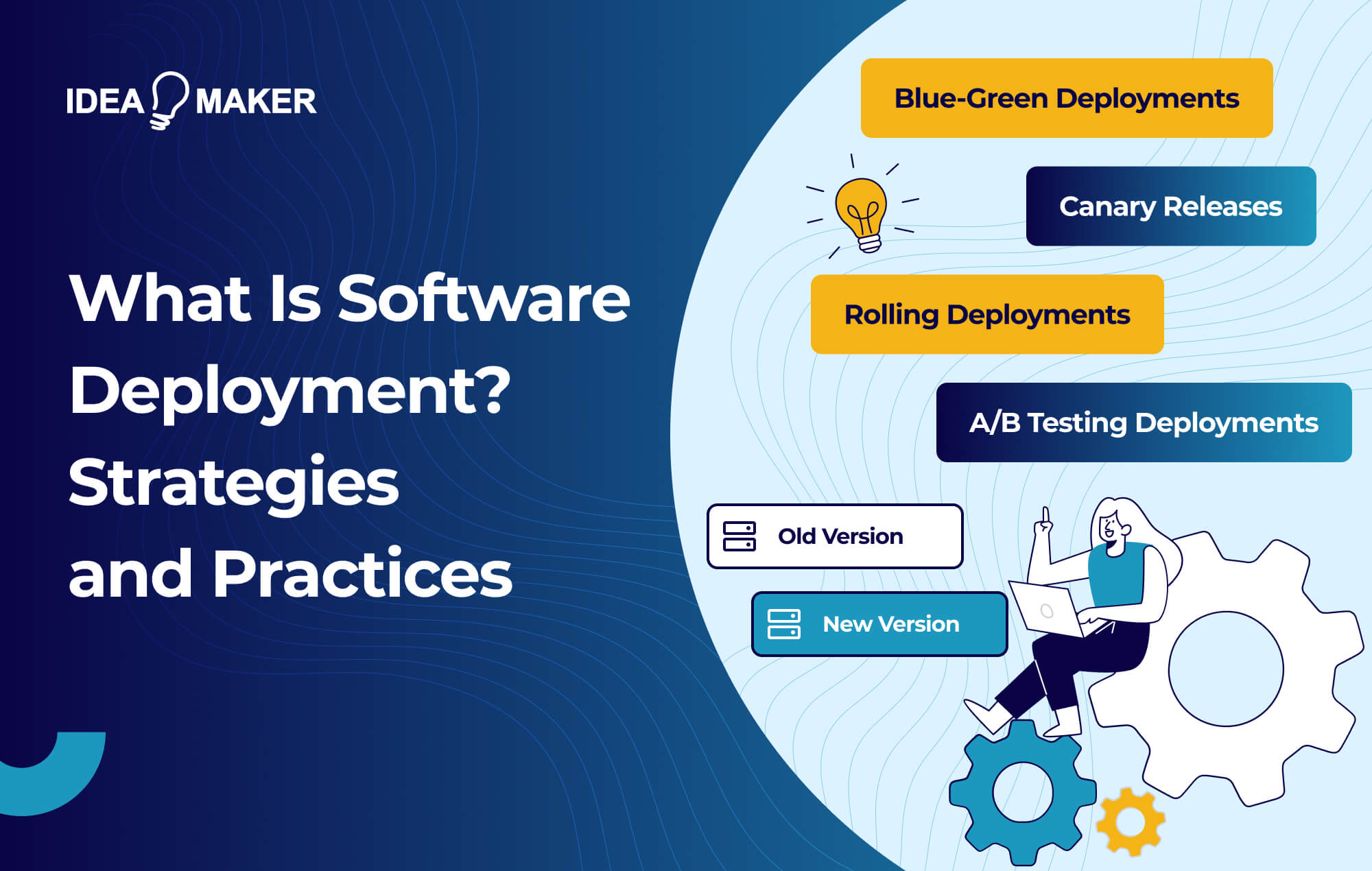 IDEA MAKER

What Is Software Deployment? Strategies and Practices

Blue-Green Deployments

Canary Releases

Rolling Deployments

A/B Testing Deployments

Old Version

New Version